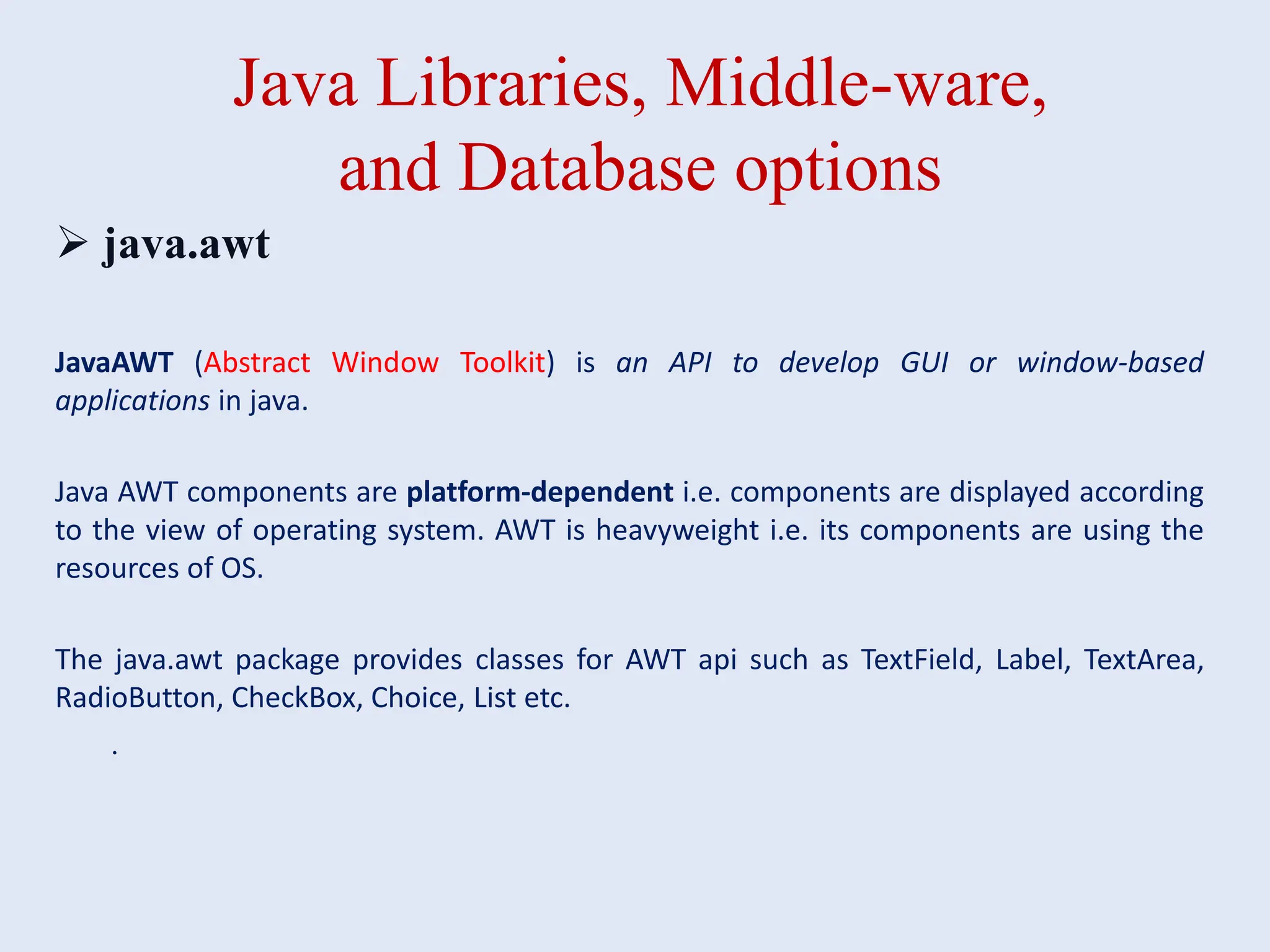 Java Libraries, Middle-ware, and Database options

➢ java.awt

JavaAWT (Abstract Window Toolkit) is an API to develop GUI or window-based applications in java.

Java AWT components are platform-dependent i.e. components are displayed according to the view of operating system. AWT is heavyweight i.e. its components are using the resources of OS.

The java.awt package provides classes for AWT api such as TextField, Label, TextArea, RadioButton, CheckBox, Choice, List etc.

.